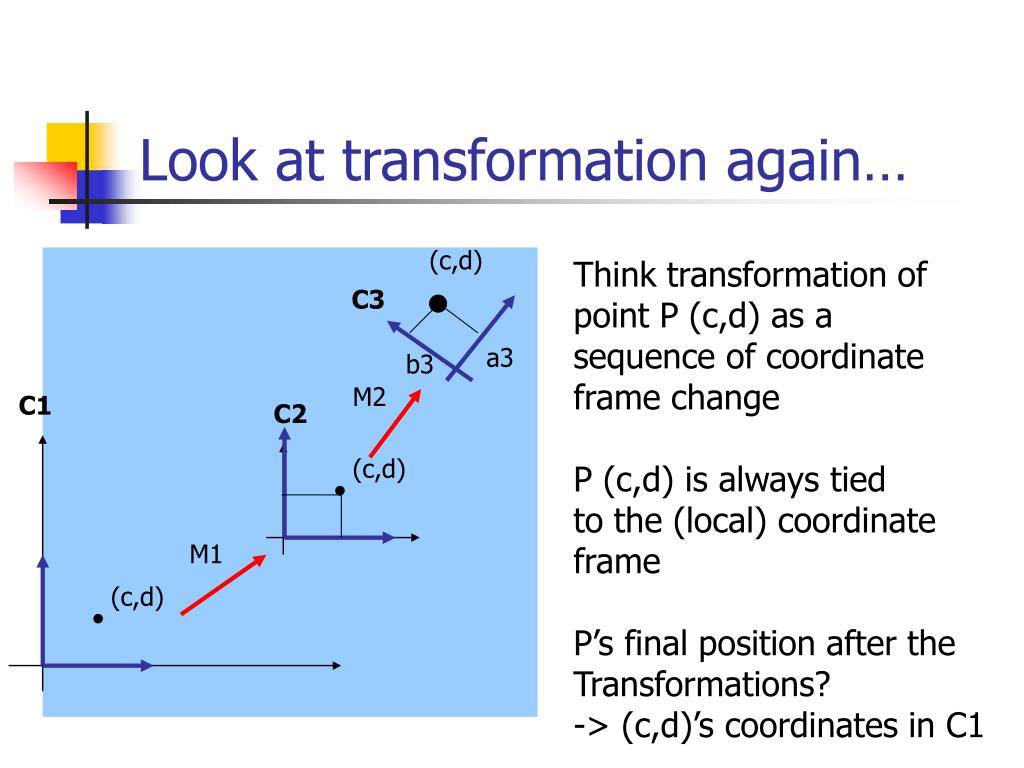 Look at transformation again…

(c,d)

C3

b3

a3

M2

C1

C2

(c,d)

M1

(c,d)

Think transformation of point P (c,d) as a sequence of coordinate frame change

P (c,d) is always tied to the (local) coordinate frame

P’s final position after the Transformations?
-> (c,d)’s coordinates in C1